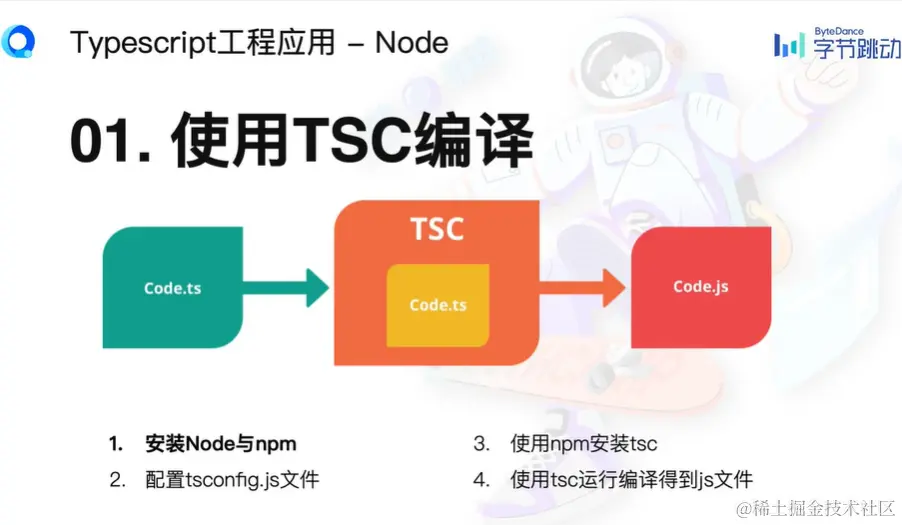 Typescript工程应用 – Node

ByteDance 字节跳动

01. 使用TSC编译

Code.ts

TSC

Code.ts

Code.js

1. 安装Node与npm
2. 配置tsconfig.js文件

3. 使用npm安装tsc
4. 使用tsc运行编译得到js文件

@稀土掘金技术社区